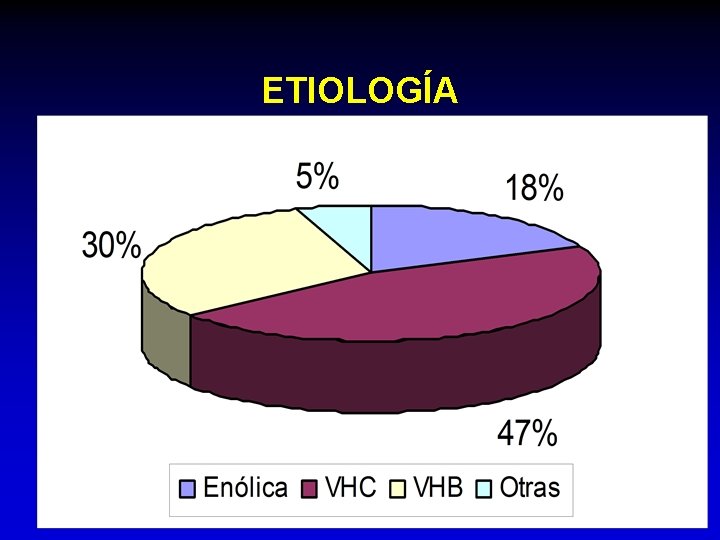 ETIOLOGÍA

5%

18%

30%

47%

Enólica VHC VHB Otras